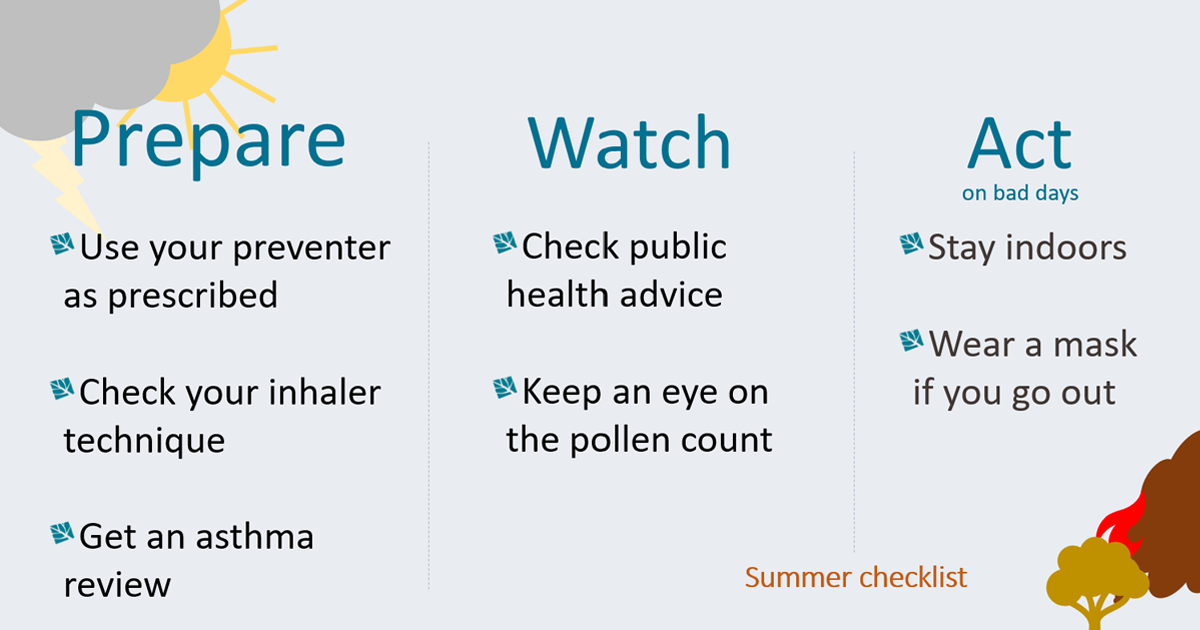 Prepare

Use your preventer as prescribed

Check your inhaler technique

Get an asthma review

Watch

Check public health advice

Keep an eye on the pollen count

Act
on bad days

Stay indoors

Wear a mask if you go out

Summer checklist